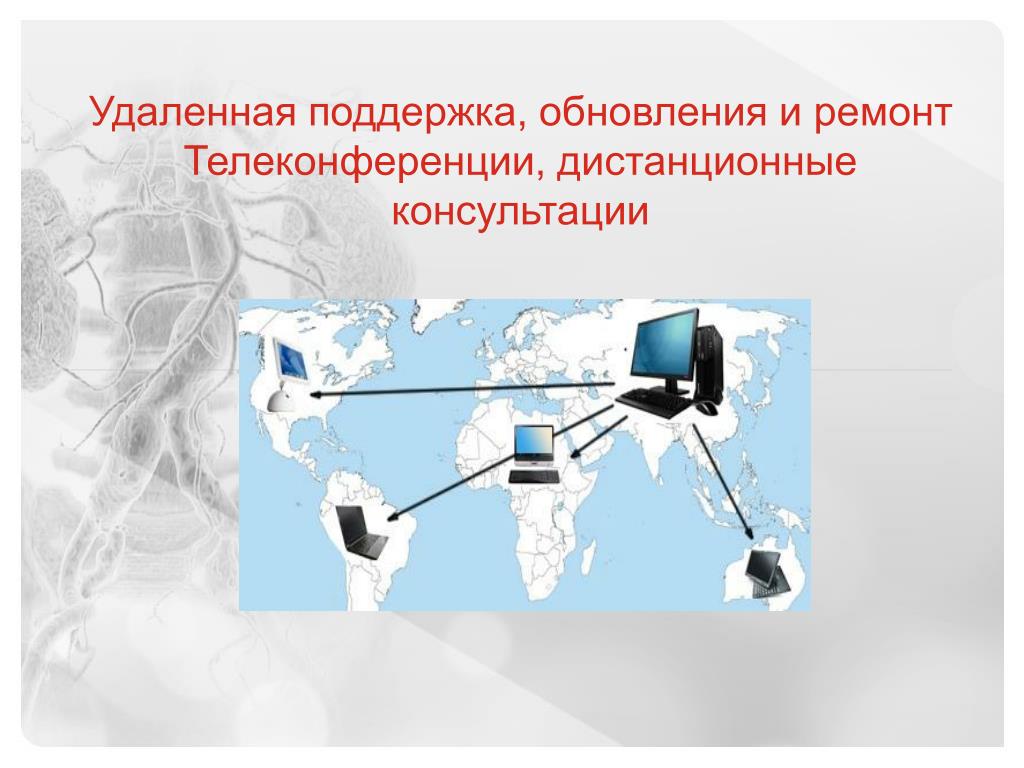 Удаленная поддержка, обновления и ремонт
Телеконференции, дистанционные консультации